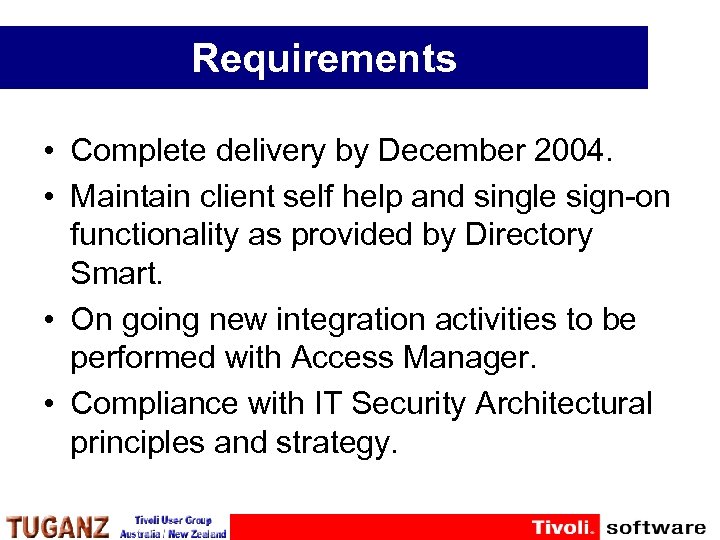 Requirements

• Complete delivery by December 2004.

• Maintain client self help and single sign-on functionality as provided by Directory Smart.

• On going new integration activities to be performed with Access Manager.

• Compliance with IT Security Architectural principles and strategy.

TUGANZ Tivoli User Group Australia / New Zealand

Tivoli. software